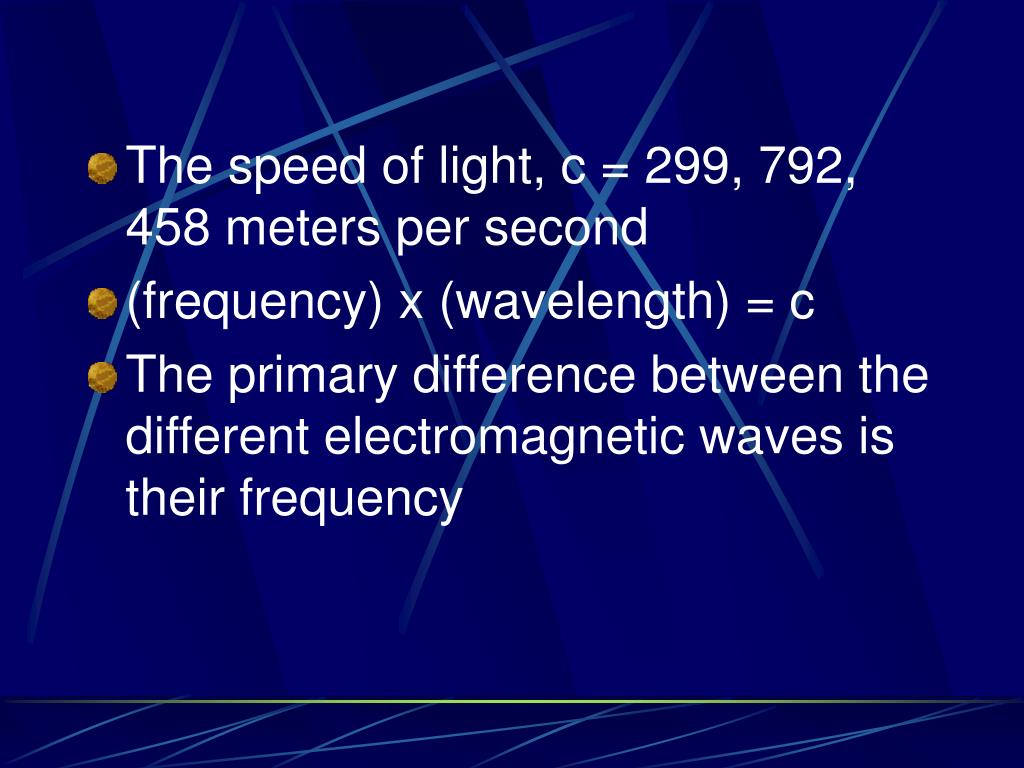 The speed of light, c = 299, 792, 458 meters per second

(frequency) x (wavelength) = c

The primary difference between the different electromagnetic waves is their frequency